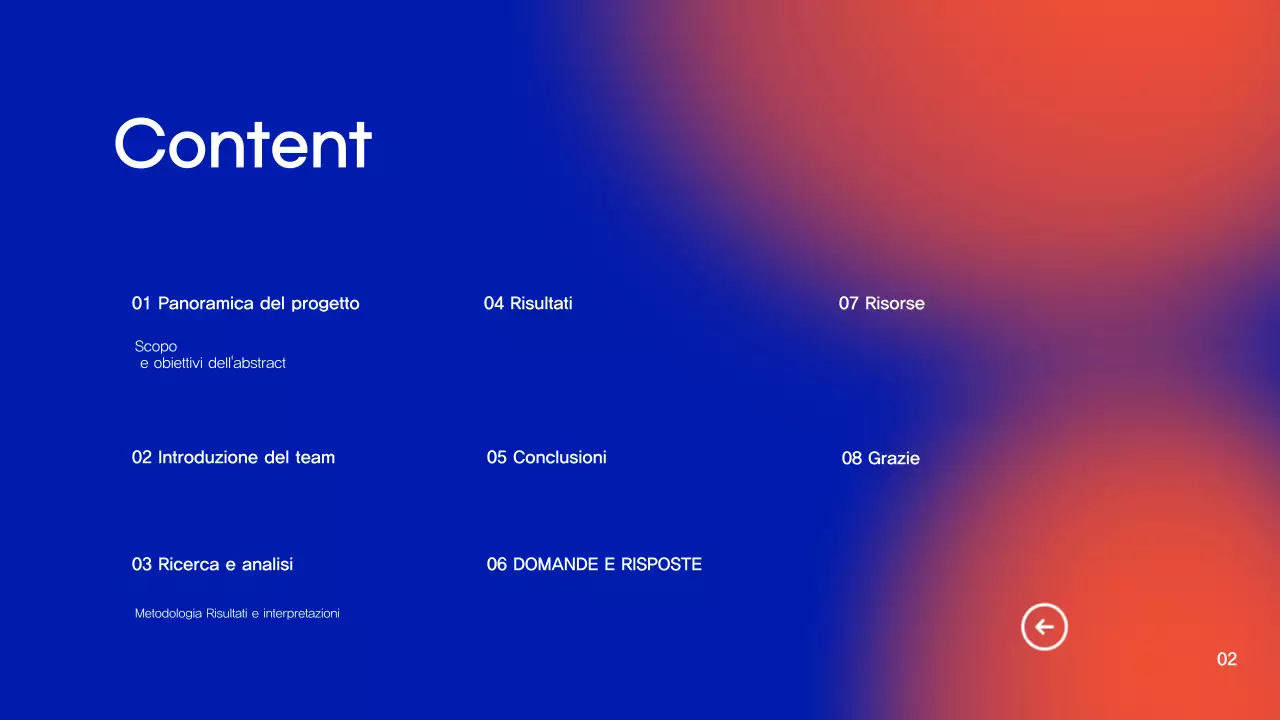 Content

01 Panoramica del progetto

Scopo
e obiettivi dell'abstract

02 Introduzione del team

03 Ricerca e analisi

Metodologia Risultati e interpretazioni

04 Risultati

05 Conclusioni

06 DOMANDE E RISPOSTE

07 Risorse

08 Grazie

02